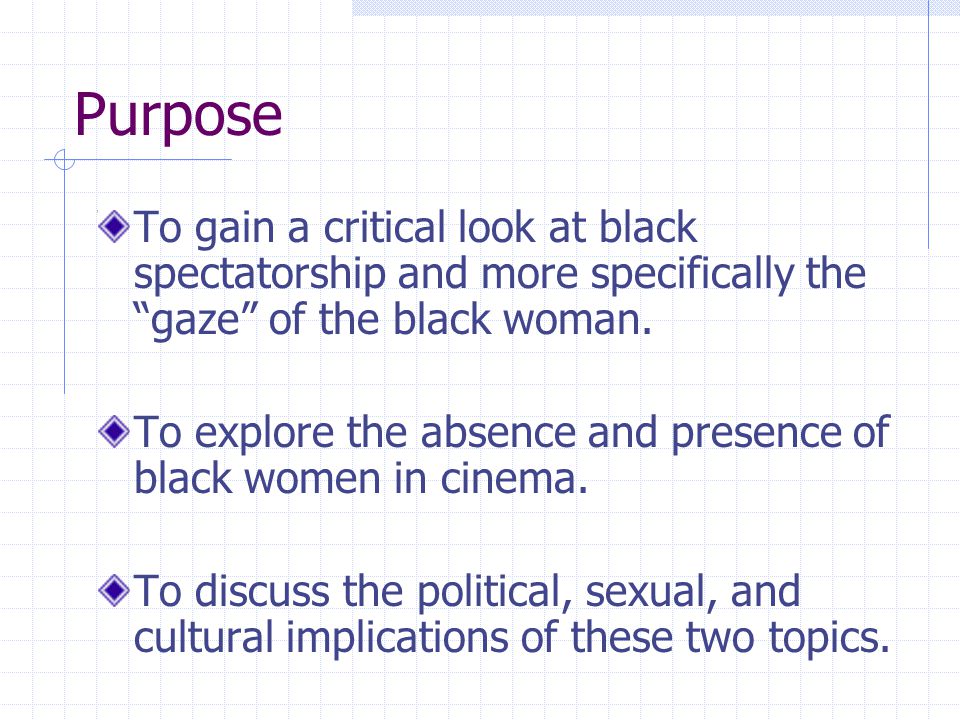 Purpose

To gain a critical look at black spectatorship and more specifically the “gaze” of the black woman.

To explore the absence and presence of black women in cinema.

To discuss the political, sexual, and cultural implications of these two topics.